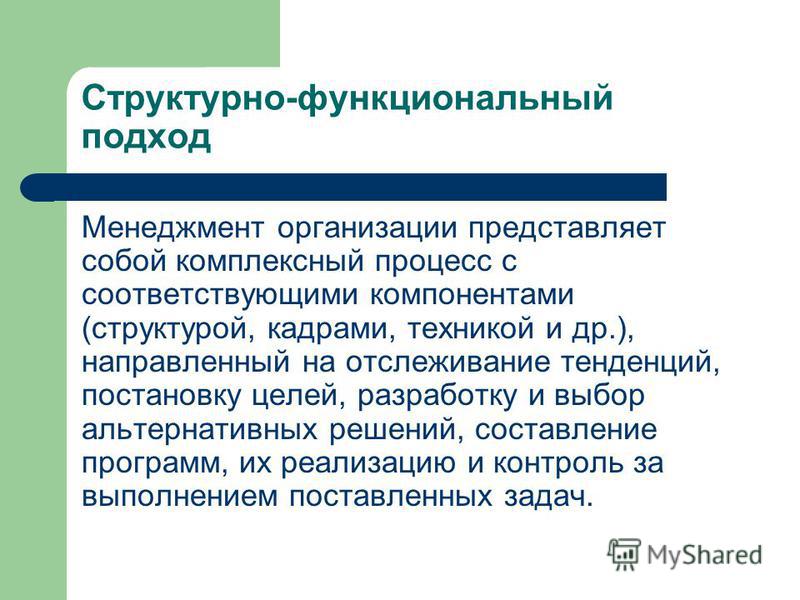 Структурно-функциональный подход

Менеджмент организации представляет собой комплексный процесс с соответствующими компонентами (структурой, кадрами, техникой и др.), направленный на отслеживание тенденций, постановку целей, разработку и выбор альтернативных решений, составление программ, их реализацию и контроль за выполнением поставленных задач.

MyShared